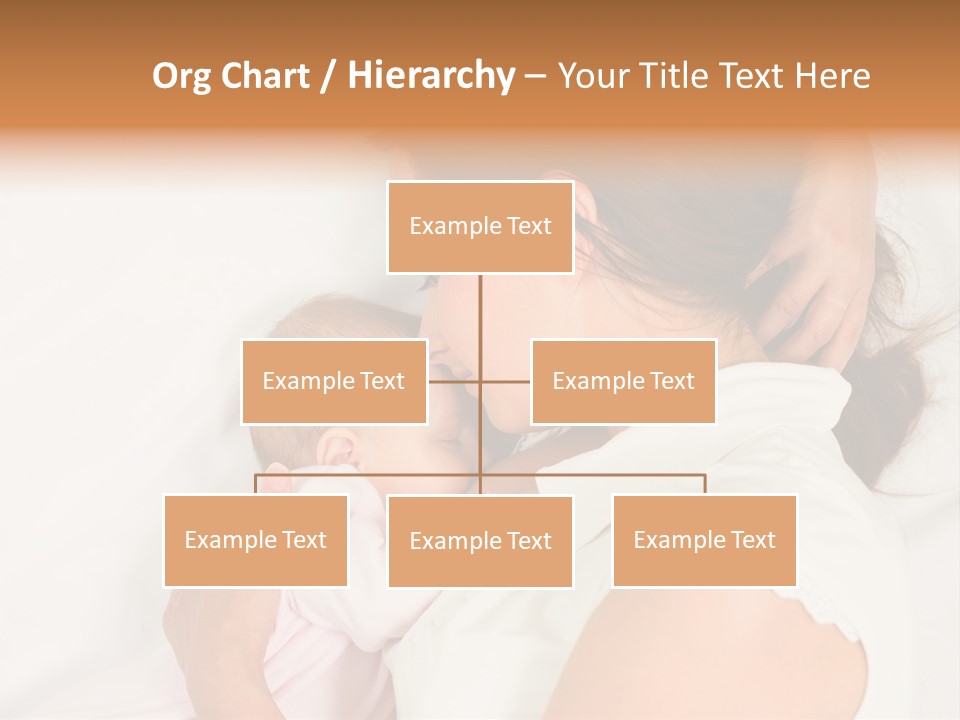 Org Chart / Hierarchy – Your Title Text Here

Example Text

Example Text

Example Text

Example Text

Example Text

Example Text